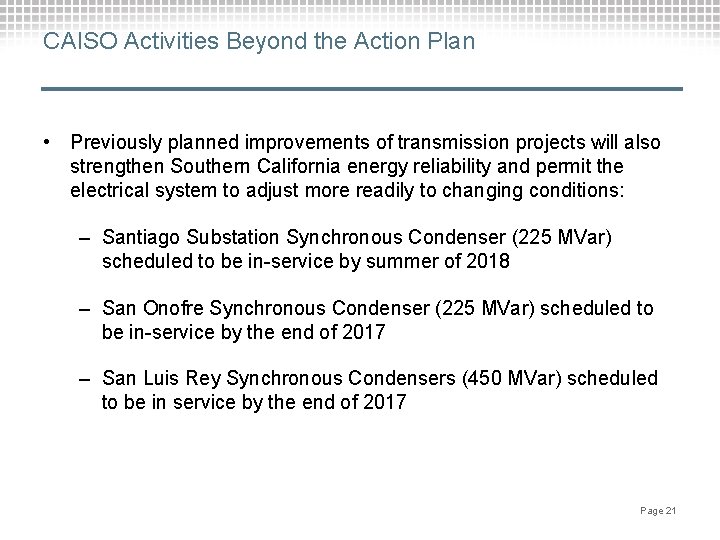 CAISO Activities Beyond the Action Plan

• Previously planned improvements of transmission projects will also strengthen Southern California energy reliability and permit the electrical system to adjust more readily to changing conditions:

– Santiago Substation Synchronous Condenser (225 MVar) scheduled to be in-service by summer of 2018

– San Onofre Synchronous Condenser (225 MVar) scheduled to be in-service by the end of 2017

– San Luis Rey Synchronous Condensers (450 MVar) scheduled to be in service by the end of 2017

Page 21